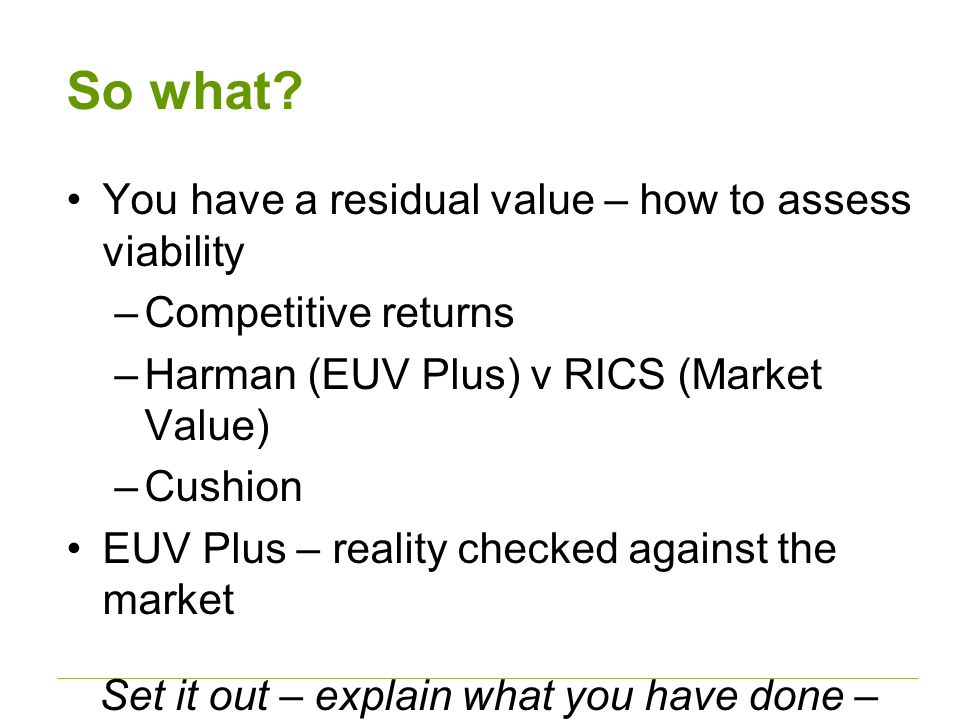 So what?

• You have a residual value – how to assess viability
– Competitive returns
– Harman (EUV Plus) v RICS (Market Value)
– Cushion
• EUV Plus – reality checked against the market

Set it out – explain what you have done –